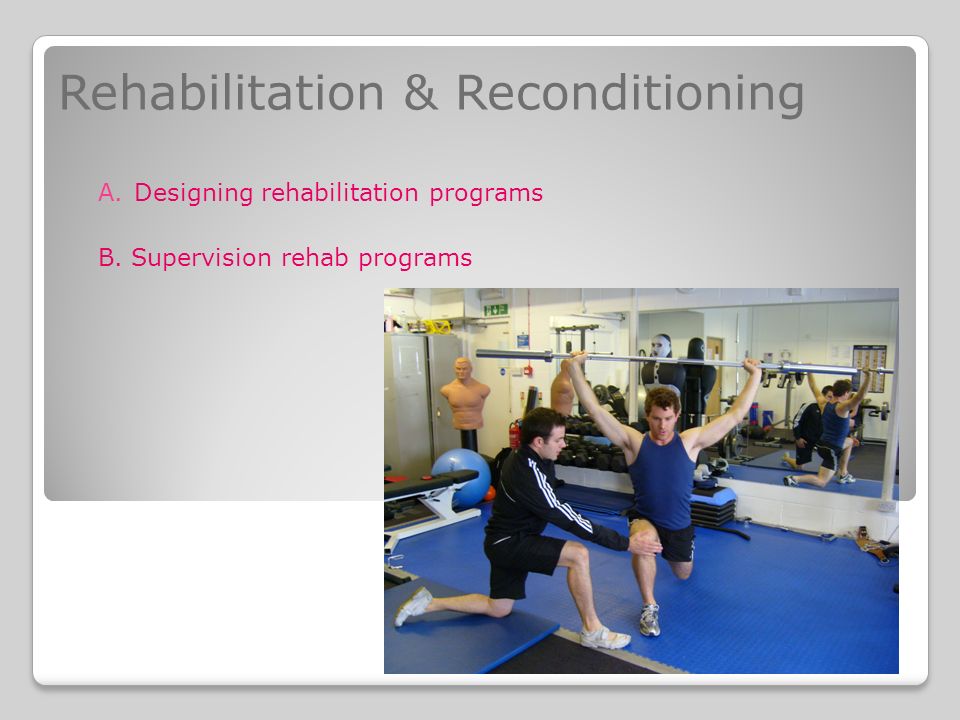 Rehabilitation & Reconditioning

A. Designing rehabilitation programs

B. Supervision rehab programs